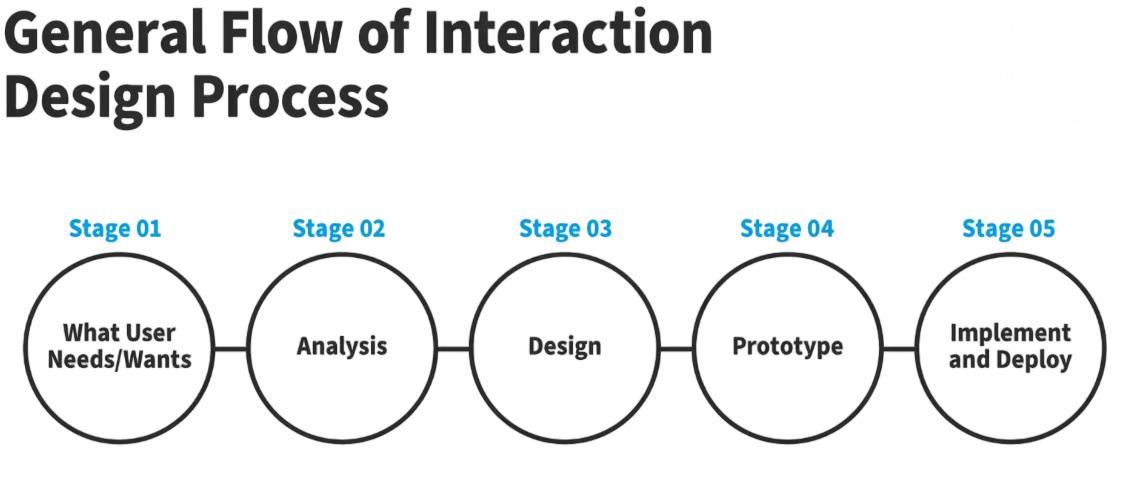 General Flow of Interaction Design Process

Stage 01
What User Needs/Wants

Stage 02
Analysis

Stage 03
Design

Stage 04
Prototype

Stage 05
Implement and Deploy